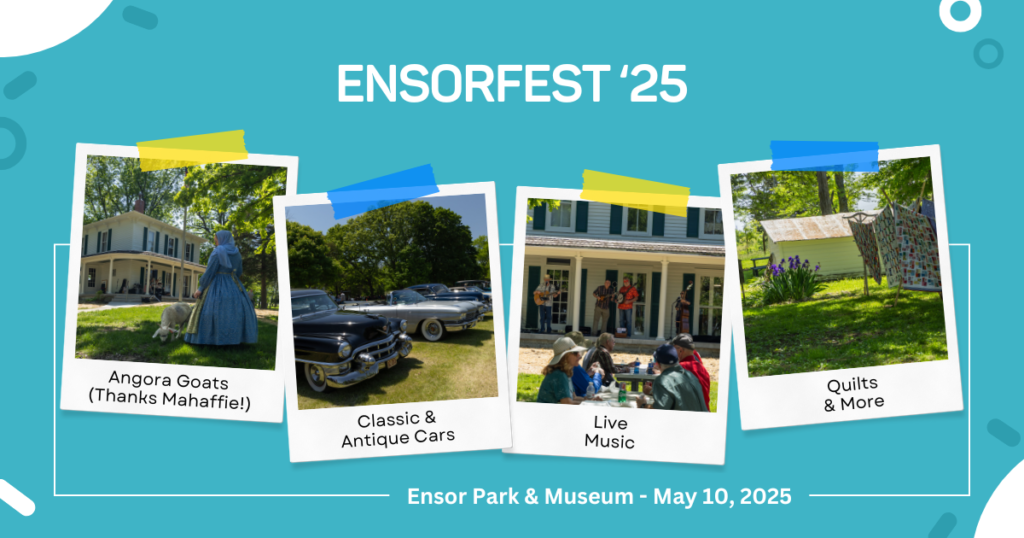 ENSORFEST '25

Angora Goats (Thanks Mahaffie!)

Classic & Antique Cars

Live Music

Quilts & More

Ensor Park & Museum - May 10, 2025